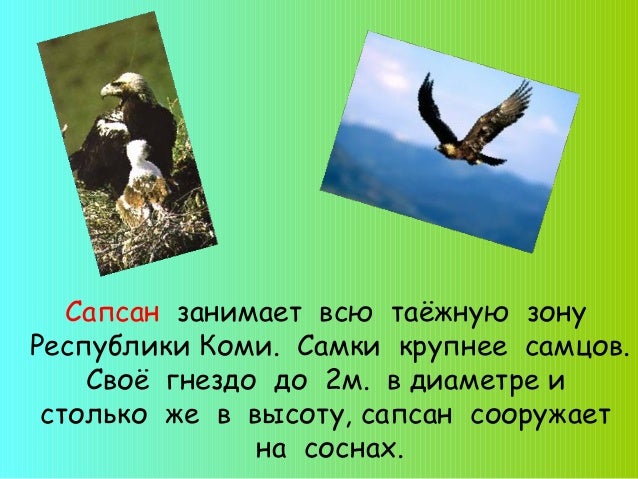 Сапсан занимает всю таёжную зону Республики Коми. Самки крупнее самцов. Своё гнездо до 2м. в диаметре и столько же в высоту, сапсан сооружает на соснах.